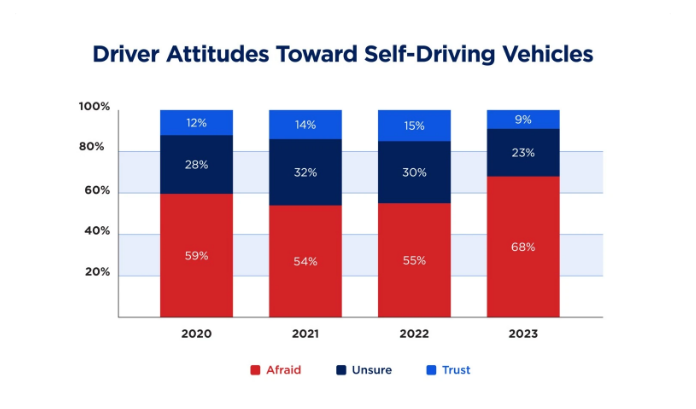 Driver Attitudes Toward Self-Driving Vehicles

100%
80%
60%
40%
20%

12%
28%
59%

14%
32%
54%

15%
30%
55%

9%
23%
68%

2020
2021
2022
2023

Afraid
Unsure
Trust